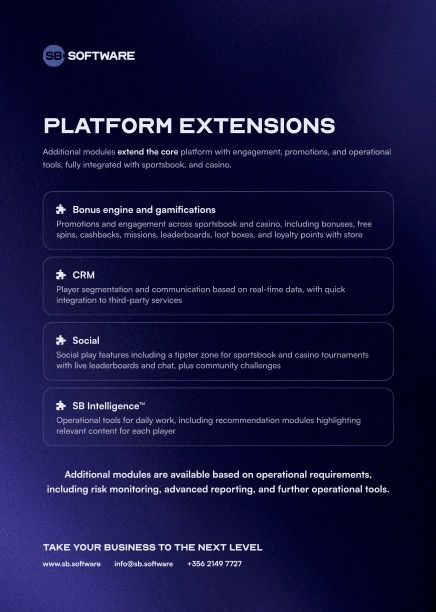 SB SOFTWARE

PLATFORM EXTENSIONS

Additional modules extend the core platform with engagement, promotions, and operational tools, fully integrated with sportsbook, and casino.

Bonus engine and gamifications
Promotions and engagement across sportsbook and casino, including bonuses, free spins, cashbacks, missions, leaderboards, loot boxes, and loyalty points with store

CRM
Player segmentation and communication based on real-time data, with quick integration to third-party services

Social
Social play features including a tipster zone for sportsbook and casino tournaments with live leaderboards and chat, plus community challenges

SB Intelligence™
Operational tools for daily work, including recommendation modules highlighting relevant content for each player

Additional modules are available based on operational requirements, including risk monitoring, advanced reporting, and further operational tools.

TAKE YOUR BUSINESS TO THE NEXT LEVEL

www.sb.software info@sb.software +356 2149 7727